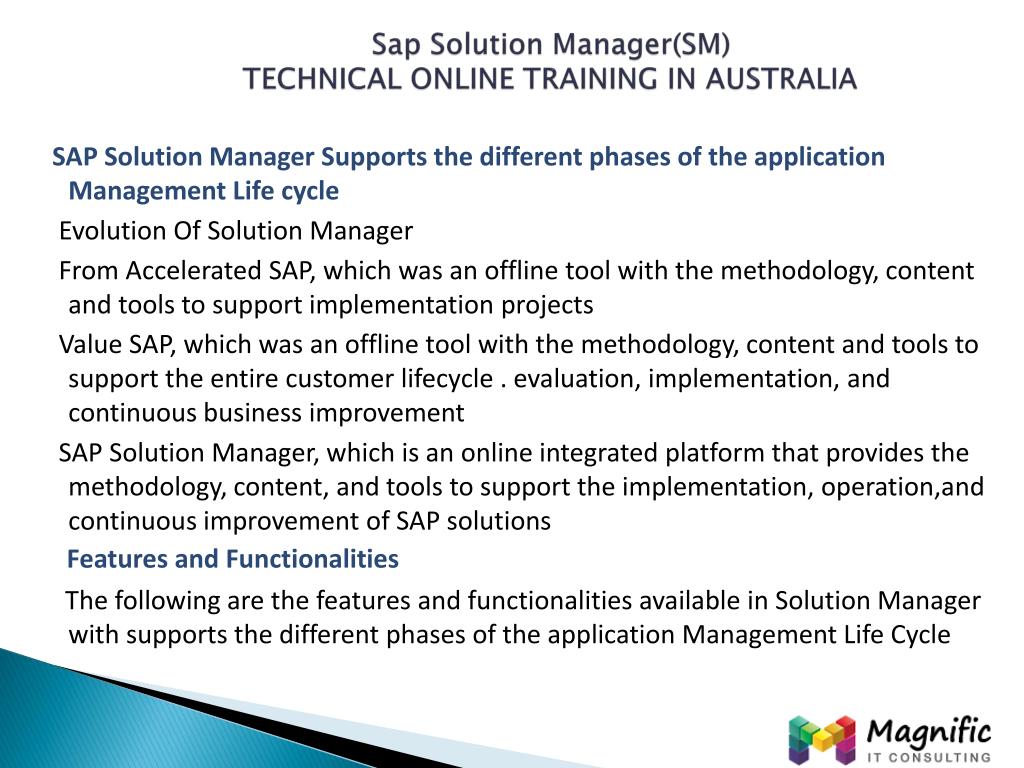 Sap Solution Manager(SM)
TECHNICAL ONLINE TRAINING IN AUSTRALIA

SAP Solution Manager Supports the different phases of the application Management Life cycle

Evolution Of Solution Manager

From Accelerated SAP, which was an offline tool with the methodology, content and tools to support implementation projects

Value SAP, which was an offline tool with the methodology, content and tools to support the entire customer lifecycle . evaluation, implementation, and continuous business improvement

SAP Solution Manager, which is an online integrated platform that provides the methodology, content, and tools to support the implementation, operation,and continuous improvement of SAP solutions

Features and Functionalities

The following are the features and functionalities available in Solution Manager with supports the different phases of the application Management Life Cycle

Magnific
IT CONSULTING